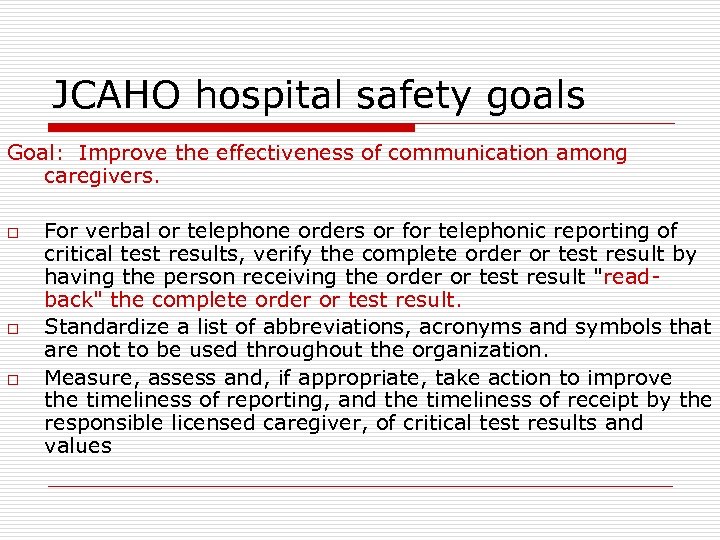 JCAHO hospital safety goals

Goal: Improve the effectiveness of communication among caregivers.

□ For verbal or telephone orders or for telephonic reporting of critical test results, verify the complete order or test result by having the person receiving the order or test result "read-back" the complete order or test result.

□ Standardize a list of abbreviations, acronyms and symbols that are not to be used throughout the organization.

□ Measure, assess and, if appropriate, take action to improve the timeliness of reporting, and the timeliness of receipt by the responsible licensed caregiver, of critical test results and values